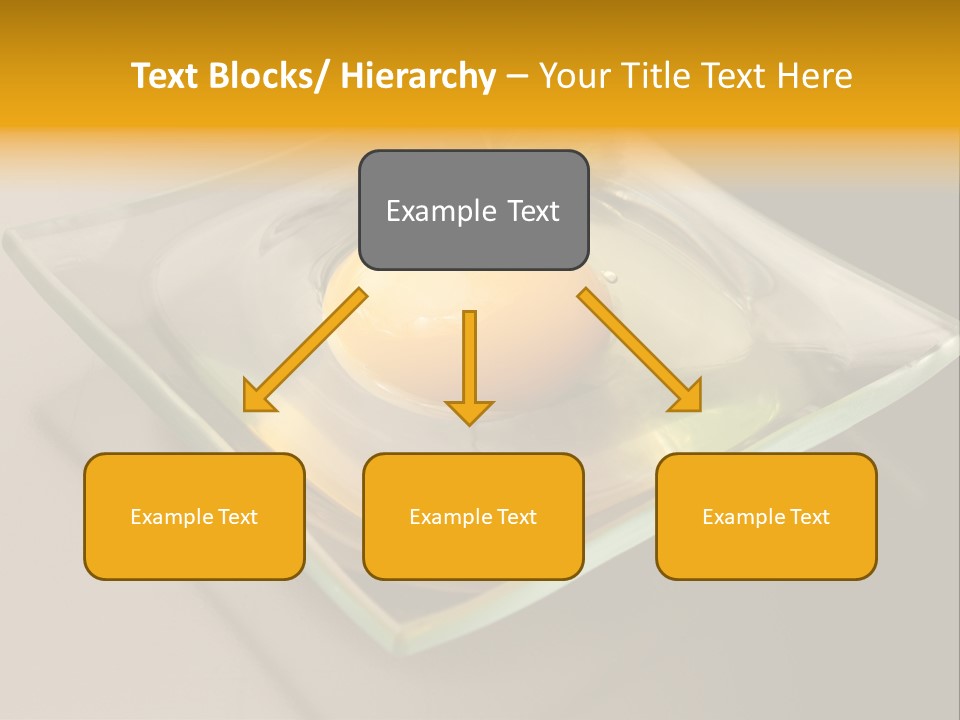 Text Blocks/ Hierarchy – Your Title Text Here

Example Text

Example Text

Example Text

Example Text